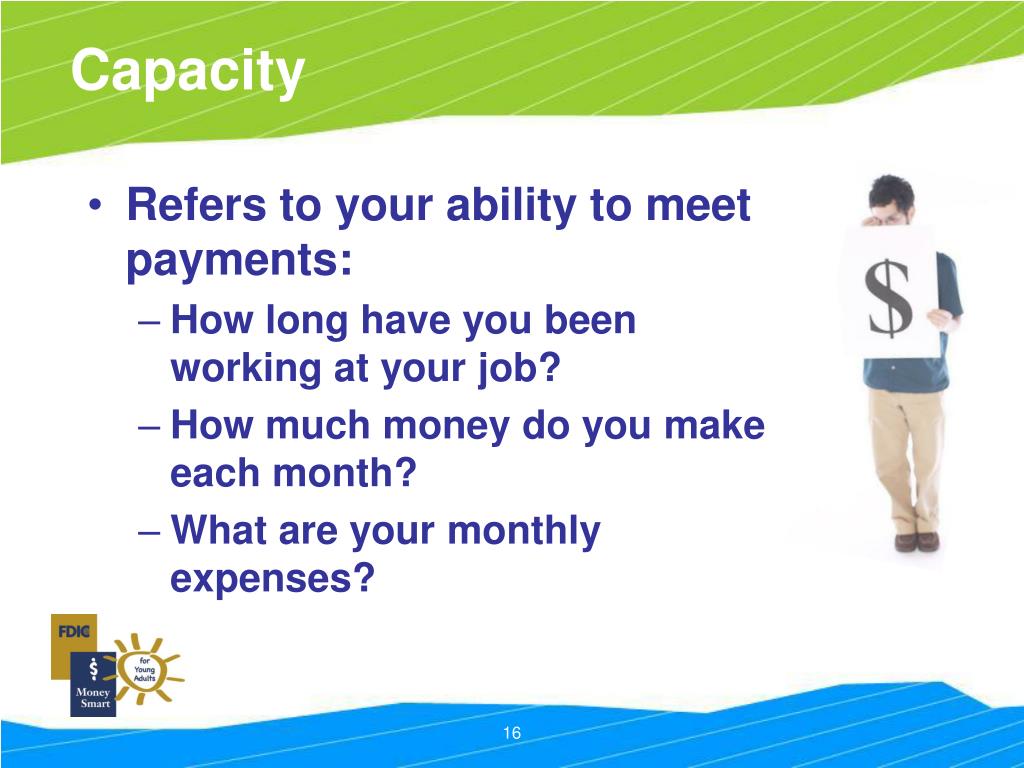 Capacity

• Refers to your ability to meet payments:
– How long have you been working at your job?
– How much money do you make each month?
– What are your monthly expenses?

$

FDIC
$
Money Smart
for Young Adults

16